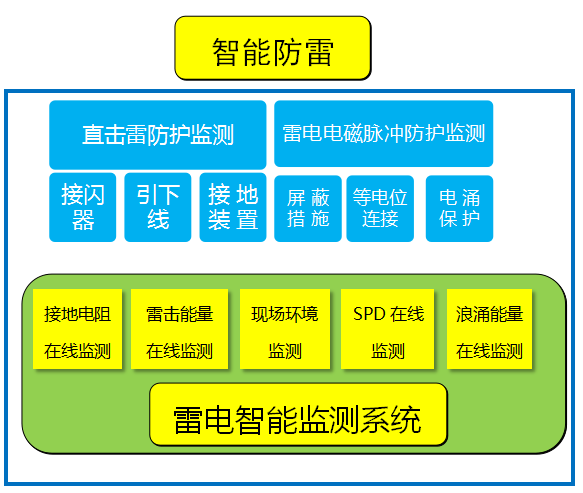 智能防雷

直击雷防护监测

雷电电磁脉冲防护监测

接闪器

引下线

接地装置

屏蔽措施

等电位连接

电涌保护

接地电阻在线监测

雷击能量在线监测

现场环境监测

SPD 在线监测

浪涌能量在线监测

雷电智能监测系统